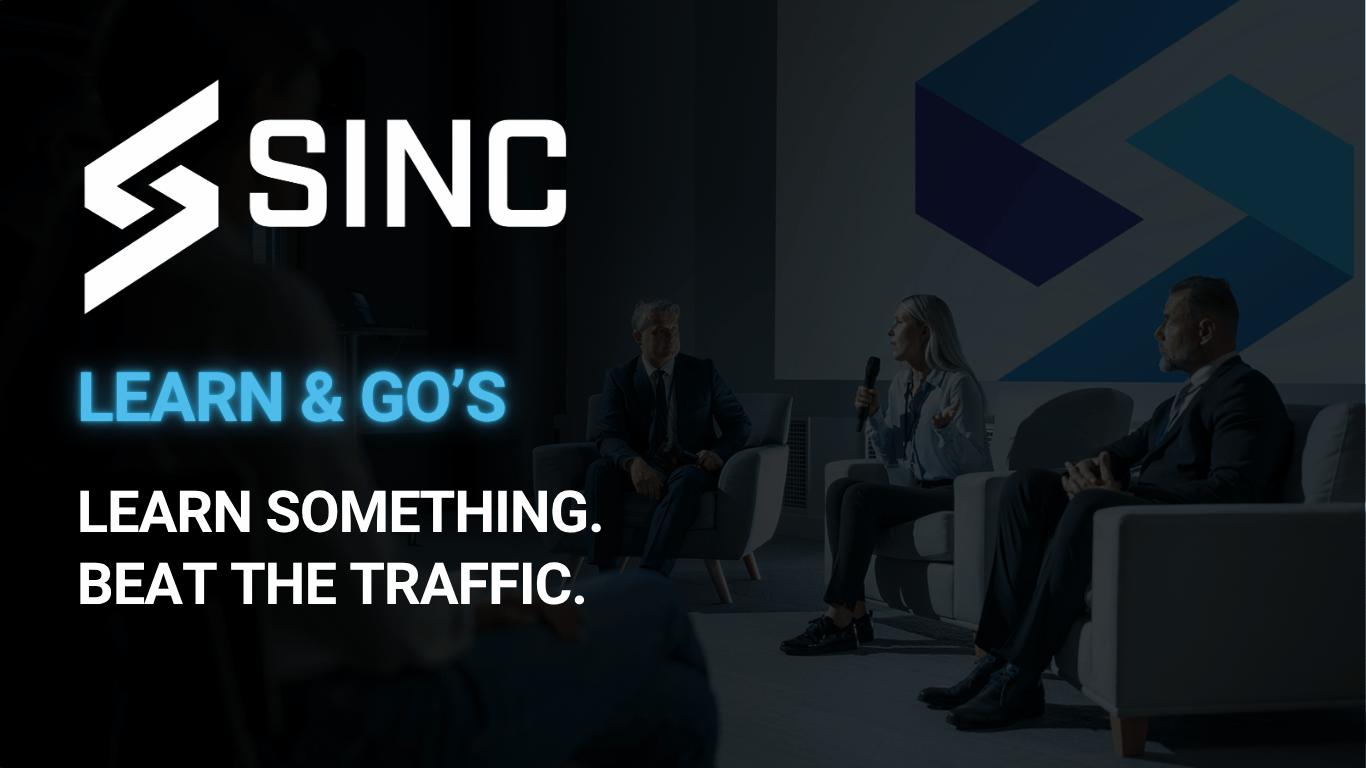 SINC

LEARN & GO'S

LEARN SOMETHING.
BEAT THE TRAFFIC.